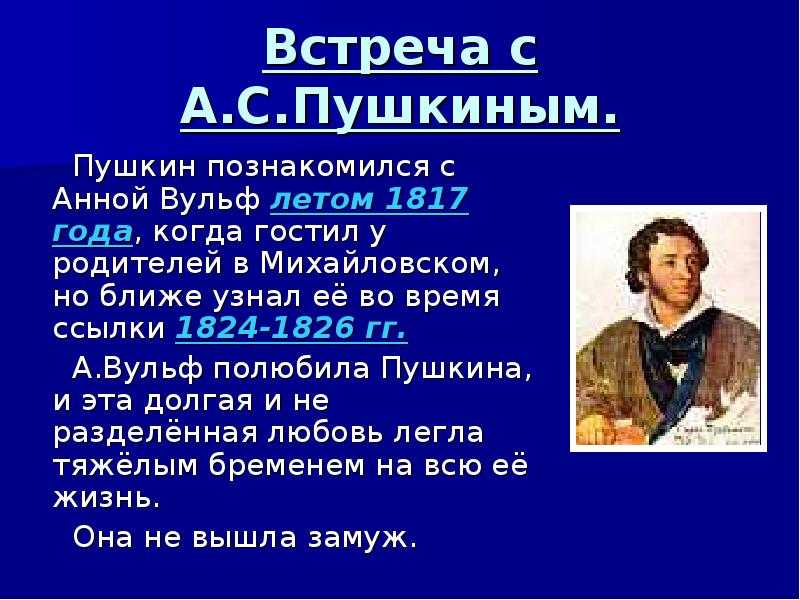 Встреча с А.С.Пушкиным.

Пушкин познакомился с Анной Вульф летом 1817 года, когда гостил у родителей в Михайловском, но ближе узнал её во время ссылки 1824-1826 гг.

А.Вульф полюбила Пушкина, и эта долгая и не разделённая любовь легла тяжёлым бременем на всю её жизнь.

Она не вышла замуж.